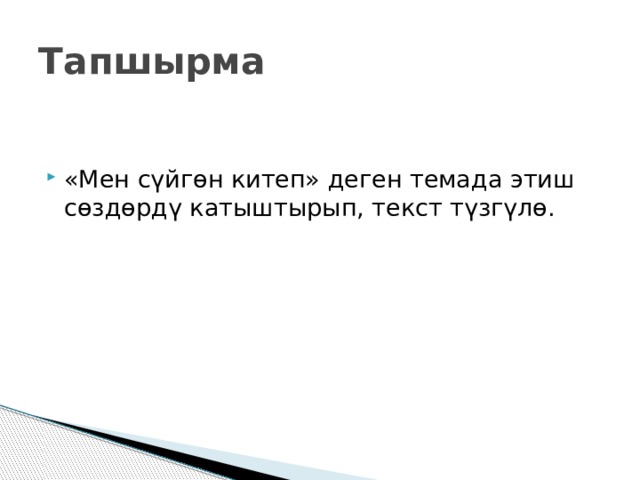 Тапшырма

«Мен сүйгөн китеп» деген темада этиш сөздөрдү катыштырып, текст түзгүлө.